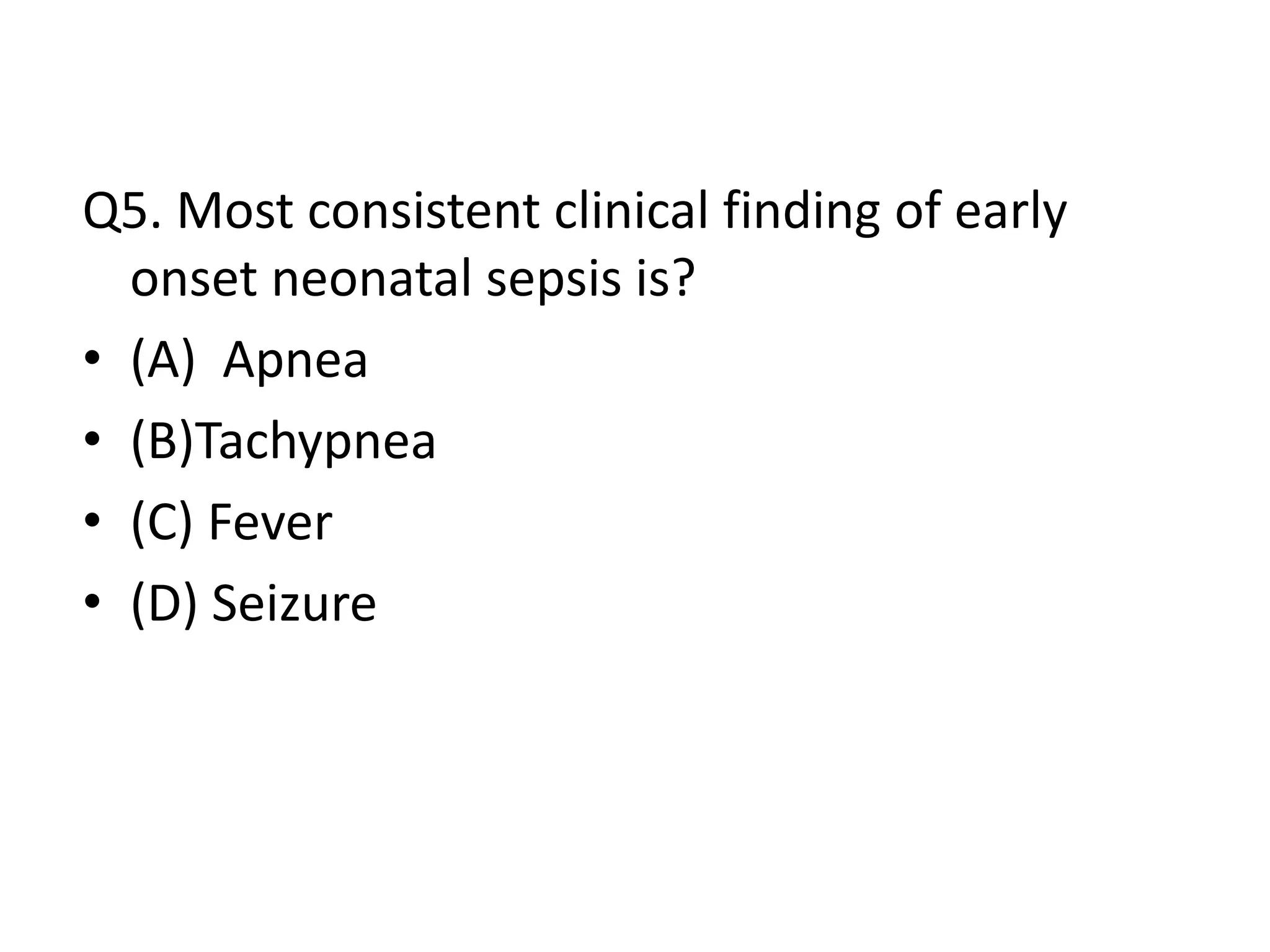 Q5. Most consistent clinical finding of early onset neonatal sepsis is?

• (A) Apnea
• (B)Tachypnea
• (C) Fever
• (D) Seizure